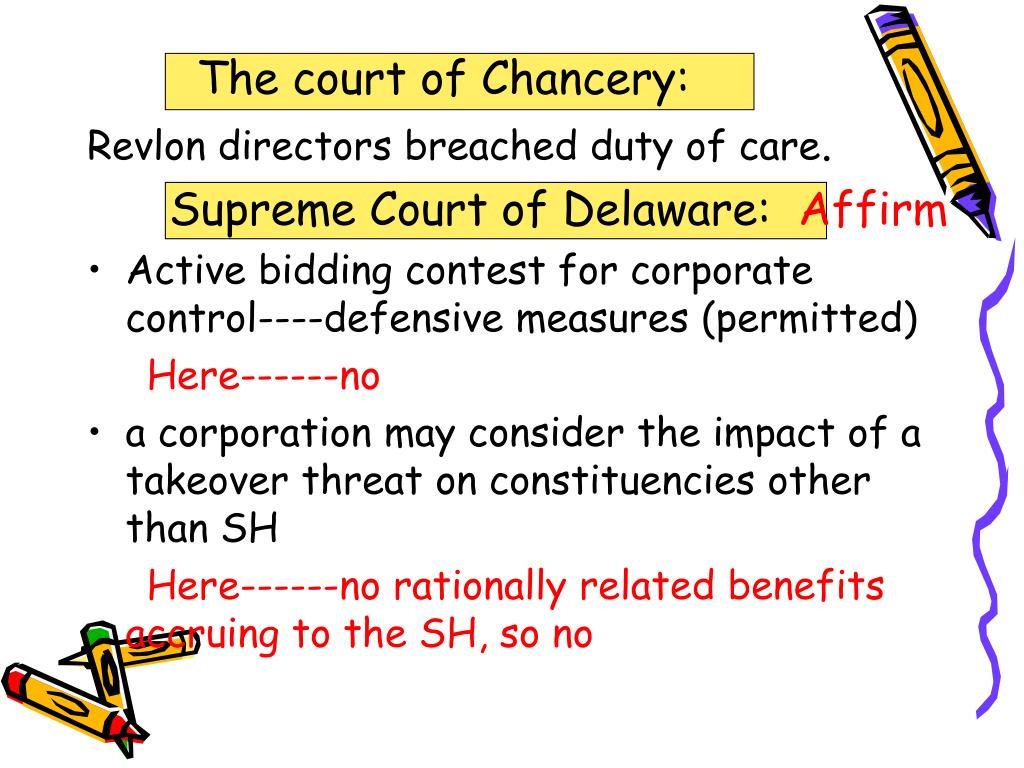 The court of Chancery:

Revlon directors breached duty of care.

Supreme Court of Delaware: Affirm

• Active bidding contest for corporate control----defensive measures (permitted)

Here------no

• a corporation may consider the impact of a takeover threat on constituencies other than SH

Here------no rationally related benefits accruing to the SH, so no